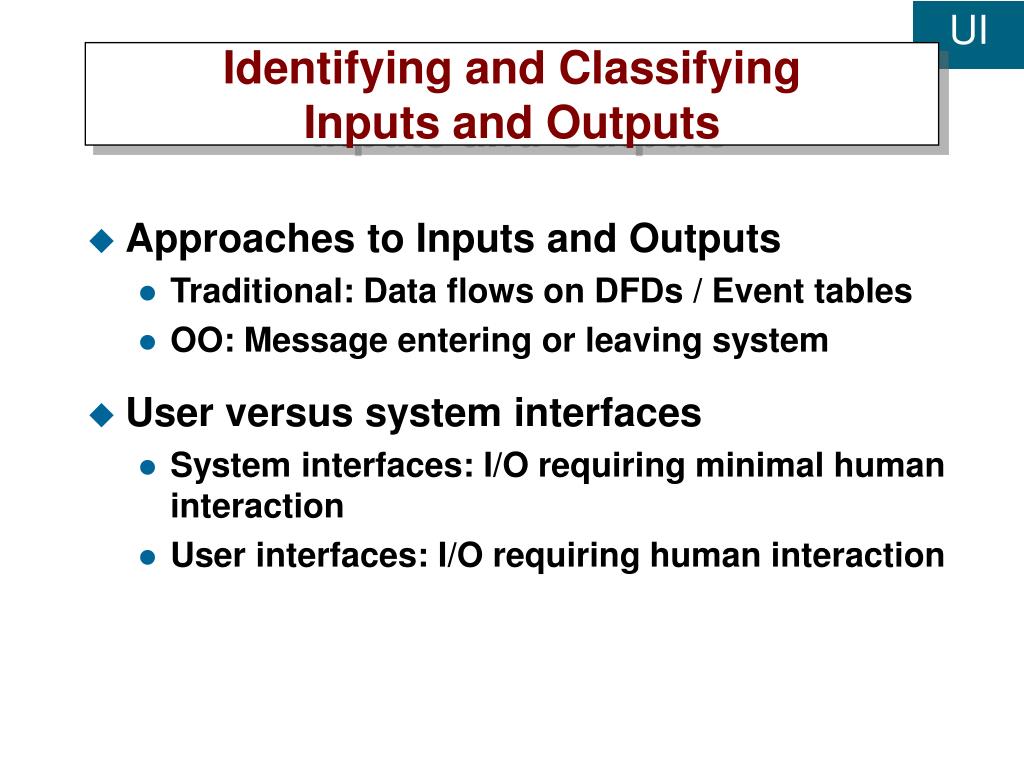 UI

Identifying and Classifying Inputs and Outputs

Approaches to Inputs and Outputs
Traditional: Data flows on DFDs / Event tables
OO: Message entering or leaving system

User versus system interfaces
System interfaces: I/O requiring minimal human interaction
User interfaces: I/O requiring human interaction